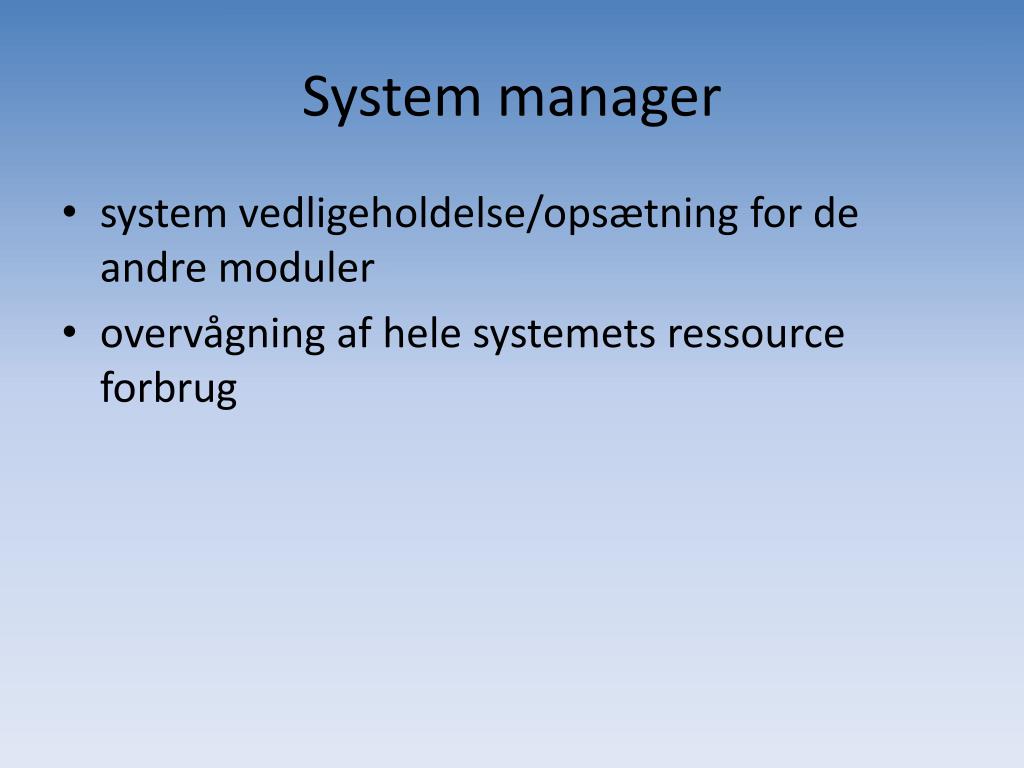 System manager

• system vedligeholdelse/opsætning for de andre moduler
• overvågning af hele systemets ressource forbrug